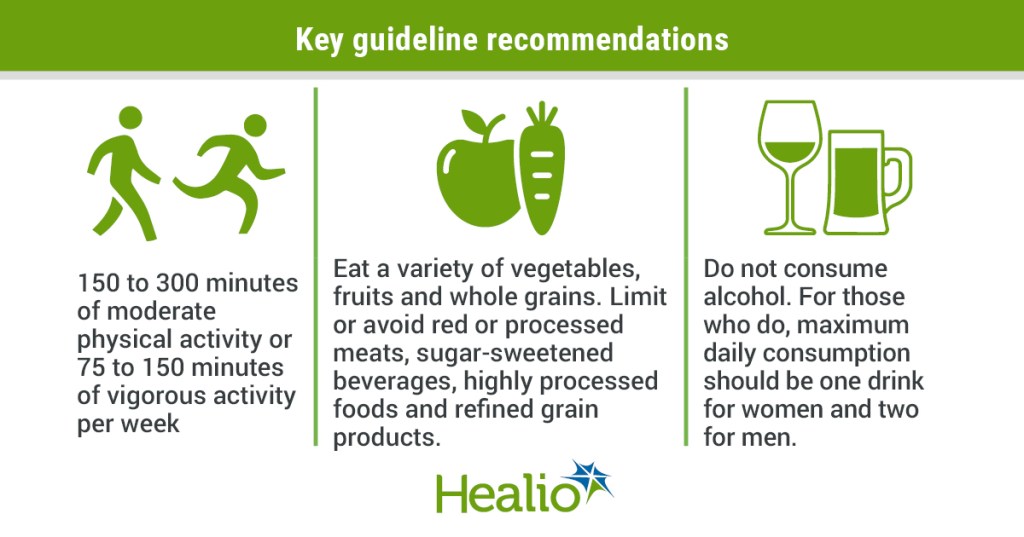 Key guideline recommendations

150 to 300 minutes of moderate physical activity or 75 to 150 minutes of vigorous activity per week

Eat a variety of vegetables, fruits and whole grains. Limit or avoid red or processed meats, sugar-sweetened beverages, highly processed foods and refined grain products.

Do not consume alcohol. For those who do, maximum daily consumption should be one drink for women and two for men.

Healio